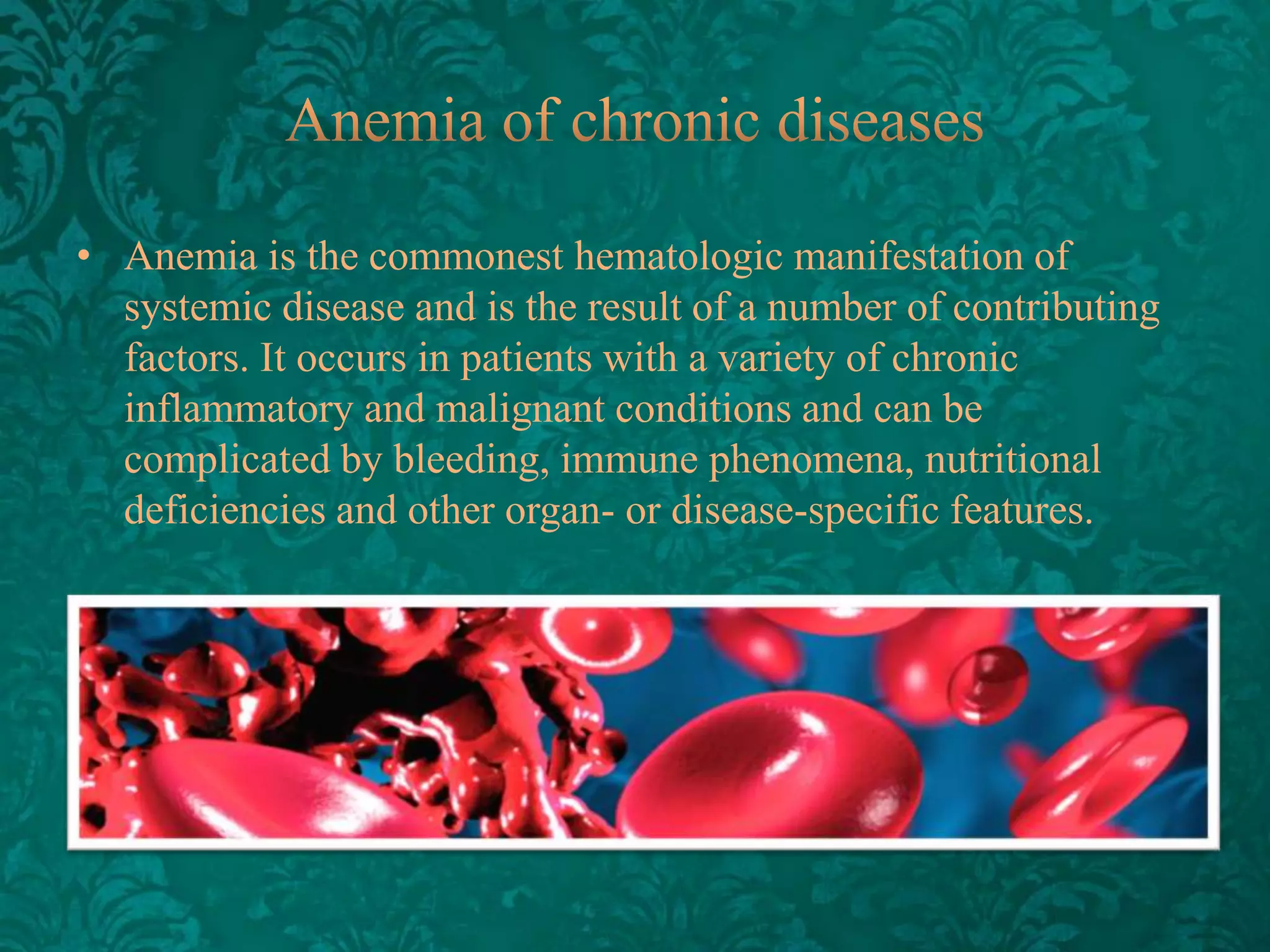 Anemia of chronic diseases

• Anemia is the commonest hematologic manifestation of systemic disease and is the result of a number of contributing factors. It occurs in patients with a variety of chronic inflammatory and malignant conditions and can be complicated by bleeding, immune phenomena, nutritional deficiencies and other organ- or disease-specific features.